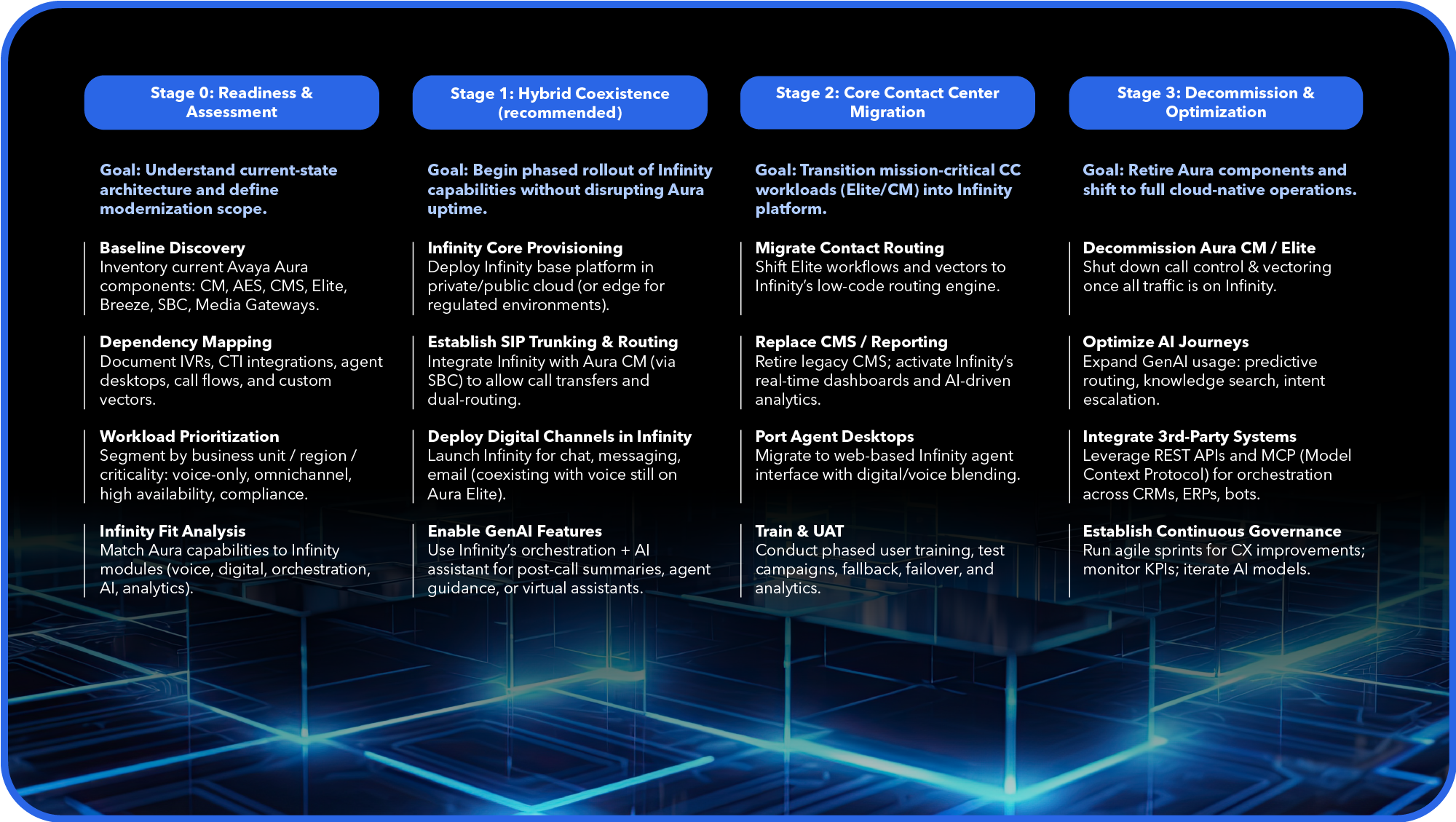 Stage 0: Readiness & Assessment

Goal: Understand current-state architecture and define modernization scope.

Baseline Discovery
Inventory current Avaya Aura components: CM, AES, CMS, Elite, Breeze, SBC, Media Gateways.

Dependency Mapping
Document IVRs, CTI integrations, agent desktops, call flows, and custom vectors.

Workload Prioritization
Segment by business unit / region / criticality: voice-only, omnichannel, high availability, compliance.

Infinity Fit Analysis
Match Aura capabilities to Infinity modules (voice, digital, orchestration, AI, analytics).

Stage 1: Hybrid Coexistence (recommended)

Goal: Begin phased rollout of Infinity capabilities without disrupting Aura uptime.

Infinity Core Provisioning
Deploy Infinity base platform in private/public cloud (or edge for regulated environments).

Establish SIP Trunking & Routing
Integrate Infinity with Aura CM (via SBC) to allow call transfers and dual-routing.

Deploy Digital Channels in Infinity
Launch Infinity for chat, messaging, email (coexisting with voice still on Aura Elite).

Enable GenAI Features
Use Infinity's orchestration + AI assistant for post-call summaries, agent guidance, or virtual assistants.

Stage 2: Core Contact Center Migration

Goal: Transition mission-critical CC workloads (Elite/CM) into Infinity platform.

Migrate Contact Routing
Shift Elite workflows and vectors to Infinity's low-code routing engine.

Replace CMS / Reporting
Retire legacy CMS; activate Infinity's real-time dashboards and AI-driven analytics.

Port Agent Desktops
Migrate to web-based Infinity agent interface with digital/voice blending.

Train & UAT
Conduct phased user training, test campaigns, fallback, failover, and analytics.

Stage 3: Decommission & Optimization

Goal: Retire Aura components and shift to full cloud-native operations.

Decommission Aura CM / Elite
Shut down call control & vectoring once all traffic is on Infinity.

Optimize AI Journeys
Expand GenAI usage: predictive routing, knowledge search, intent escalation.

Integrate 3rd-Party Systems
Leverage REST APIs and MCP (Model Context Protocol) for orchestration across CRMs, ERPs, bots.

Establish Continuous Governance
Run agile sprints for CX improvements; monitor KPIs; iterate AI models.